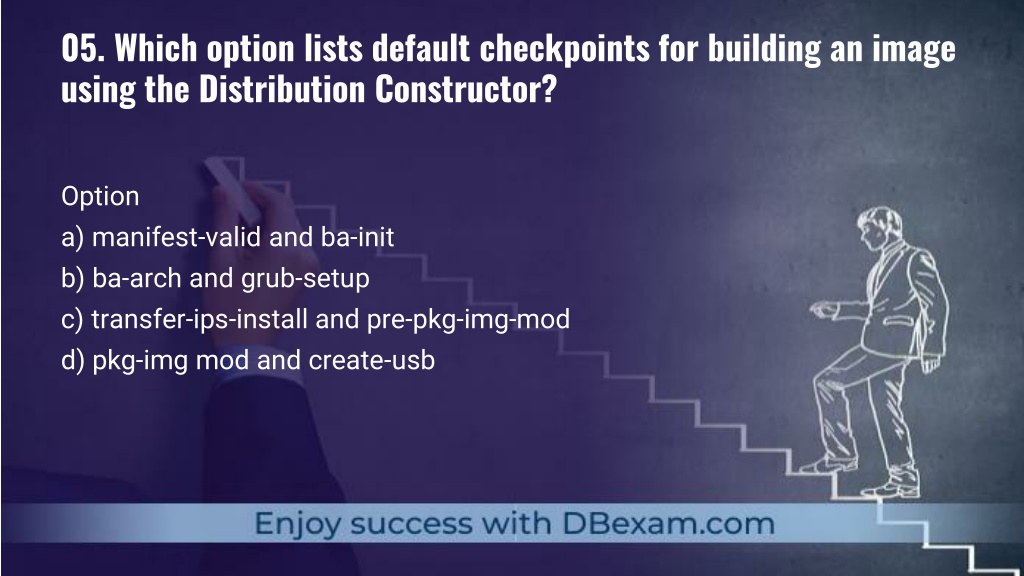 05. Which option lists default checkpoints for building an image using the Distribution Constructor?

Option
a) manifest-valid and ba-init
b) ba-arch and grub-setup
c) transfer-ips-install and pre-pkg-img-mod
d) pkg-img mod and create-usb

Enjoy success with DBexam.com